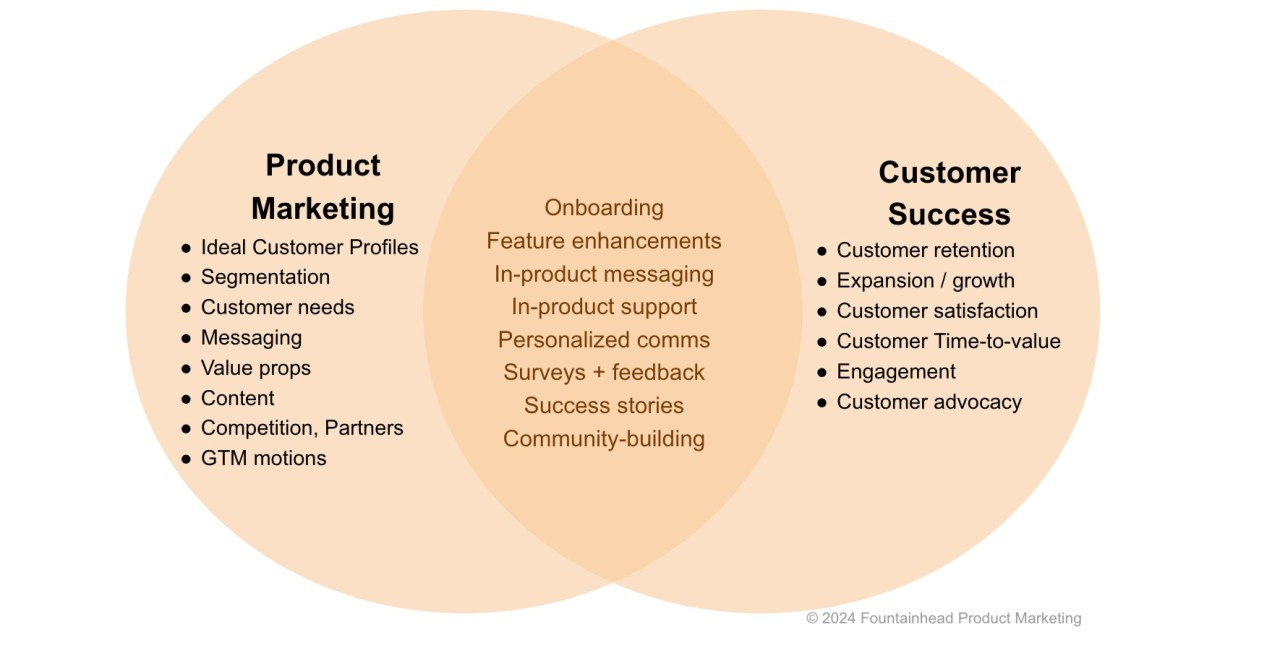 Product Marketing

- Ideal Customer Profiles
- Segmentation
- Customer needs
- Messaging
- Value props
- Content
- Competition, Partners
- GTM motions

Onboarding
Feature enhancements
In-product messaging
In-product support
Personalized comms
Surveys + feedback
Success stories
Community-building

Customer Success

- Customer retention
- Expansion / growth
- Customer satisfaction
- Customer Time-to-value
- Engagement
- Customer advocacy

© 2024 Fountainhead Product Marketing